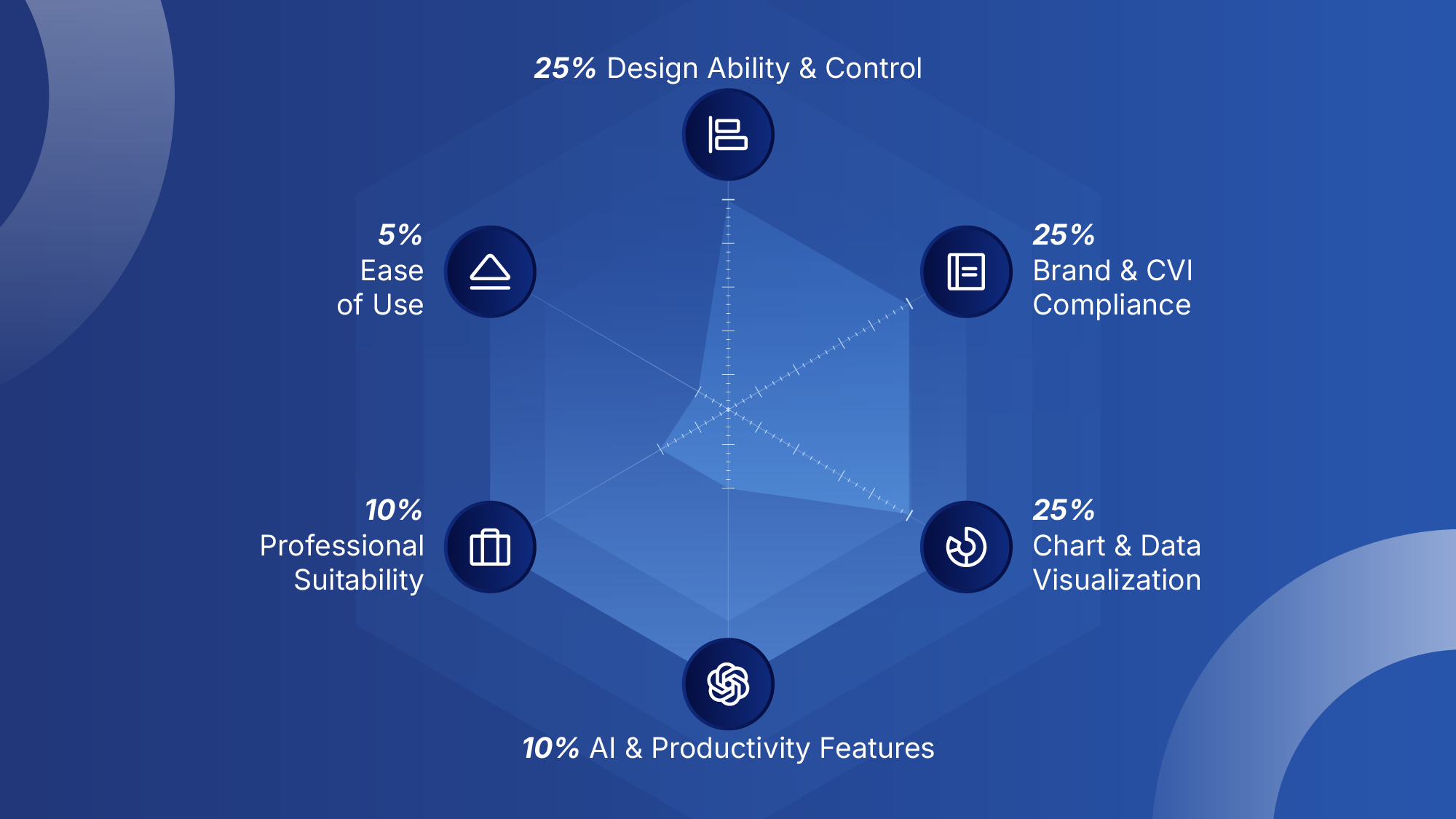 25% Design Ability & Control

5%
Ease
of Use

25%
Brand & CVI
Compliance

10%
Professional
Suitability

25%
Chart & Data
Visualization

10% AI & Productivity Features